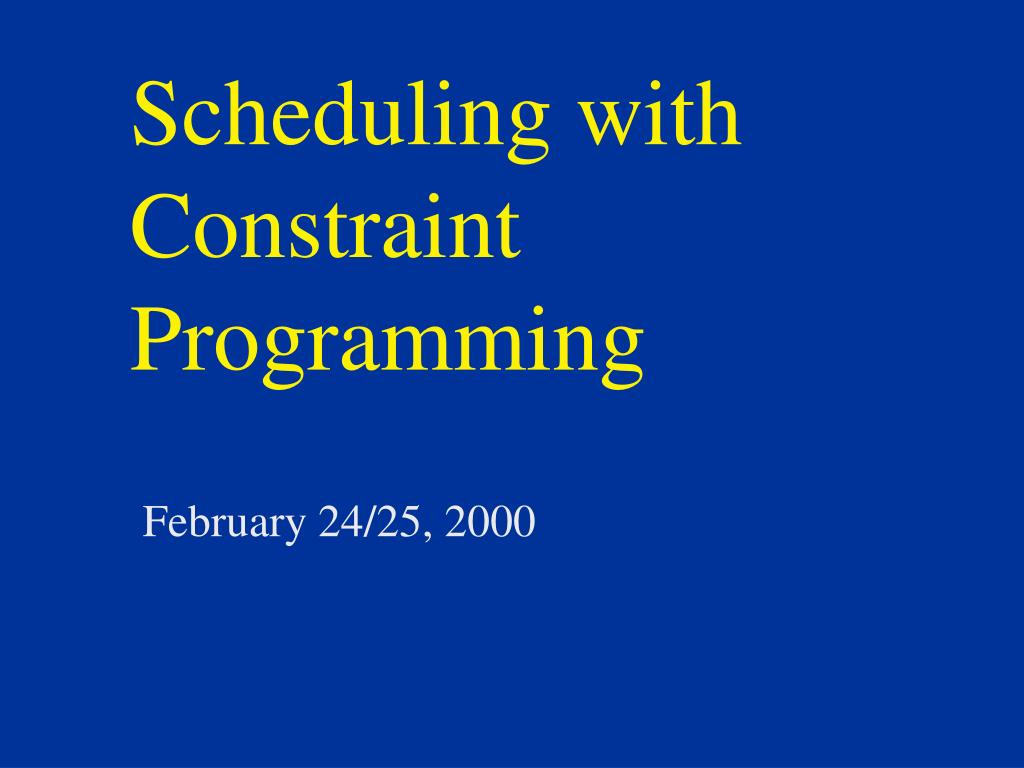 Scheduling with Constraint Programming

February 24/25, 2000